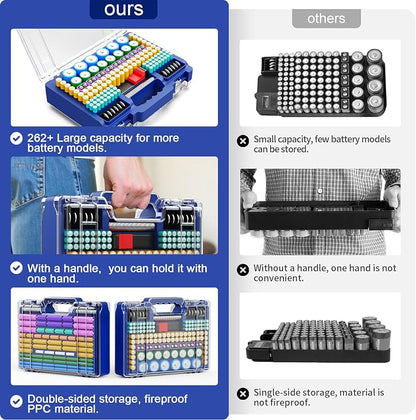 ours

262+ Large capacity for more battery models.

With a handle, you can hold it with one hand.

Double-sided storage, fireproof PPC material.

others

Small capacity, few battery models can be stored.

Without a handle, one hand is not convenient.

Single-side storage, material is not fireproof.